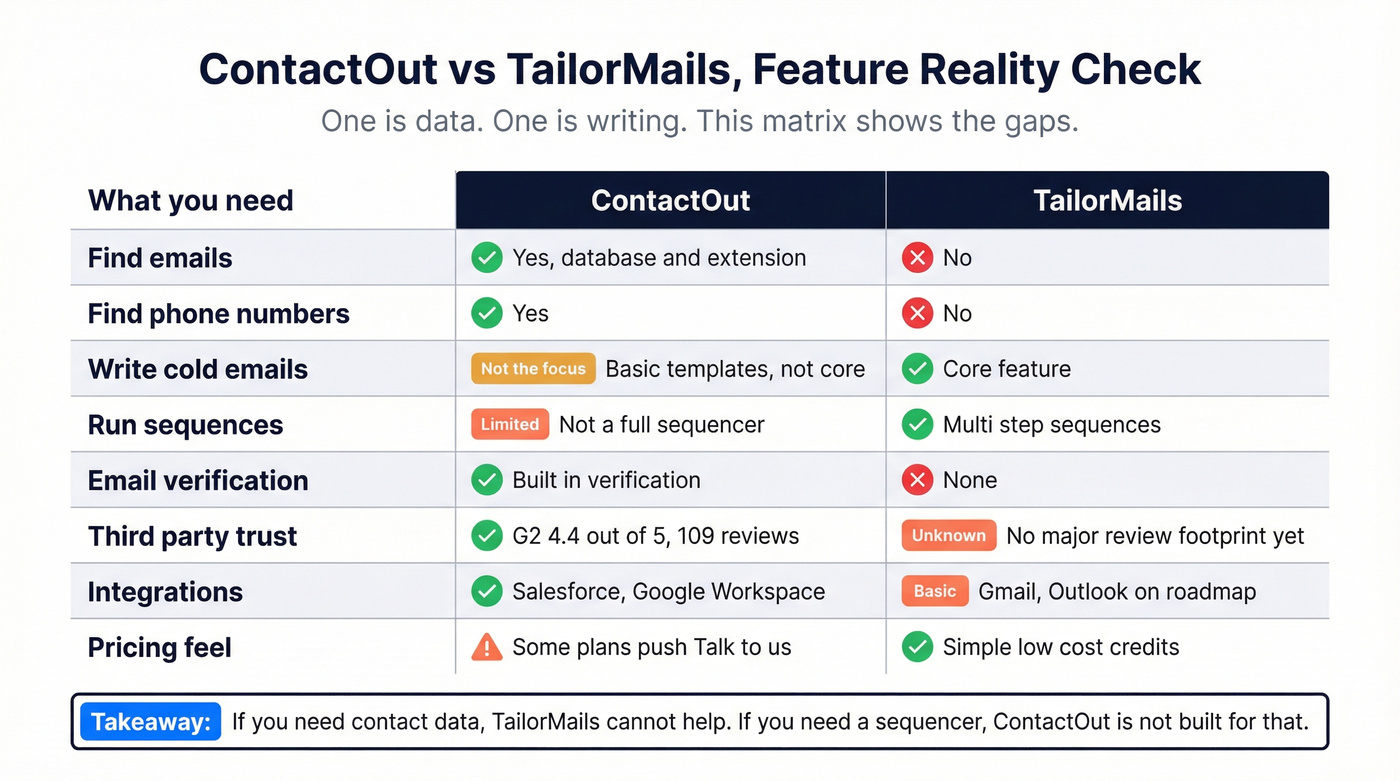 ContactOut vs TailorMails, Feature Reality Check

One is data. One is writing. This matrix shows the gaps.

| What you need | ContactOut | TailorMails |
|---|---|---|
| Find emails | Yes, database and extension | No |
| Find phone numbers | Yes | No |
| Write cold emails | Not the focus Basic templates, not core | Core feature |
| Run sequences | Limited Not a full sequencer | Multi step sequences |
| Email verification | Built in verification | None |
| Third party trust | G2 4.4 out of 5, 109 reviews | Unknown No major review footprint yet |
| Integrations | Salesforce, Google Workspace | Basic Gmail, Outlook on roadmap |
| Pricing feel | Some plans push Talk to us | Simple low cost credits |

Takeaway: If you need contact data, TailorMails cannot help. If you need a sequencer, ContactOut is not built for that.